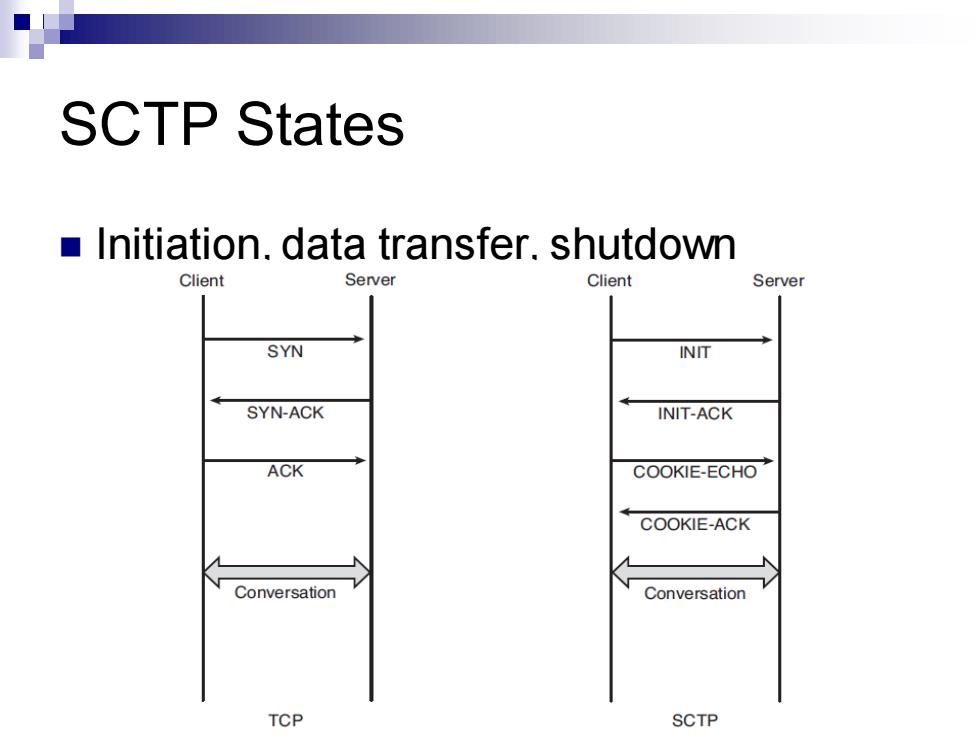 SCTP States

Initiation, data transfer, shutdown

Client

Server

SYN

SYN-ACK

ACK

Conversation

TCP

Client

Server

INIT

INIT-ACK

COOKIE-ECHO

COOKIE-ACK

Conversation

SCTP